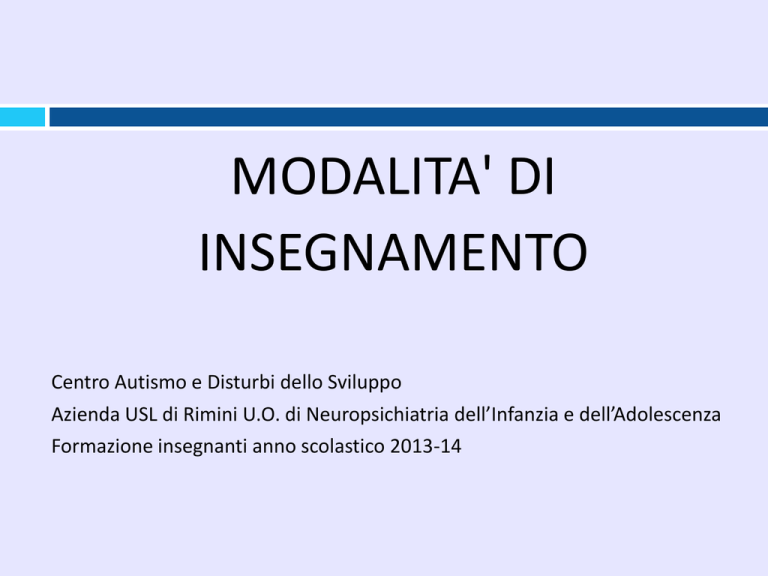 MODALITA' DI INSEGNAMENTO

Centro Autismo e Disturbi dello Sviluppo
Azienda USL di Rimini U.O. di Neuropsichiatria dell’Infanzia e dell’Adolescenza
Formazione insegnanti anno scolastico 2013-14